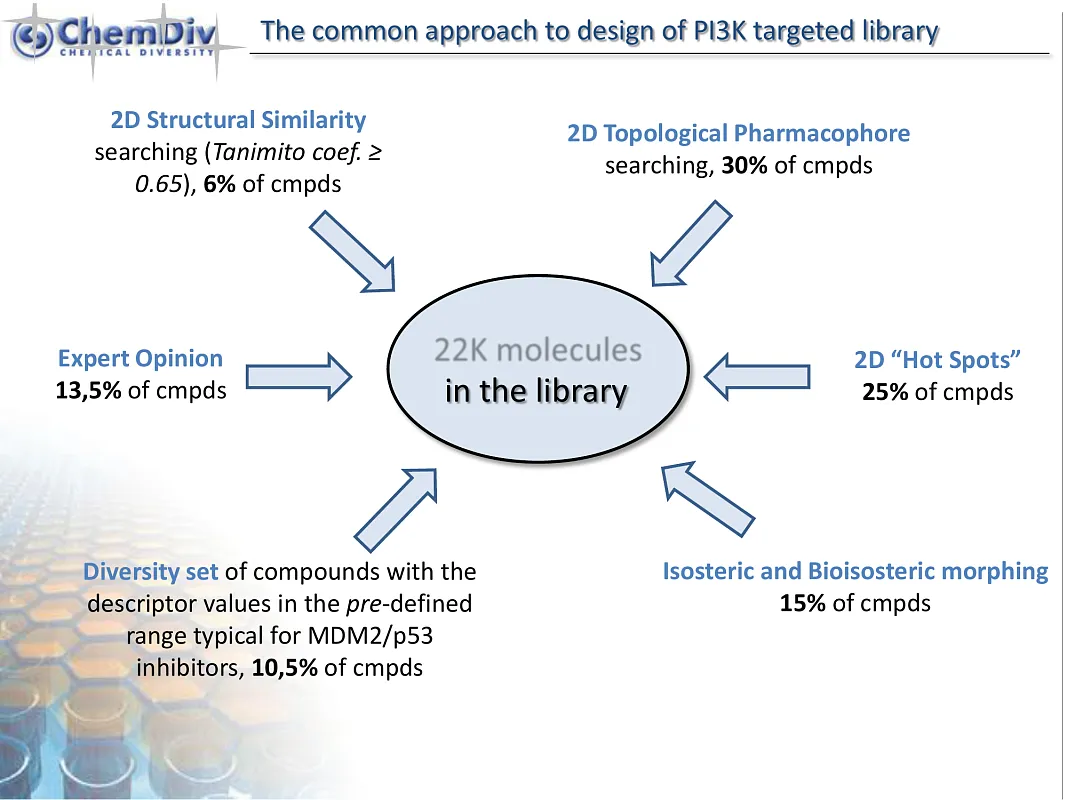 ChemDiv
CHEMICAL DIVERSITY

The common approach to design of PI3K targeted library

2D Structural Similarity searching (Tanimito coef. ≥ 0.65), 6% of cmpds

2D Topological Pharmacophore searching, 30% of cmpds

Expert Opinion
13,5% of cmpds

22K molecules
in the library

2D "Hot Spots"
25% of cmpds

Diversity set of compounds with the descriptor values in the pre-defined range typical for MDM2/p53 inhibitors, 10,5% of cmpds

Isosteric and Bioisosteric morphing
15% of cmpds